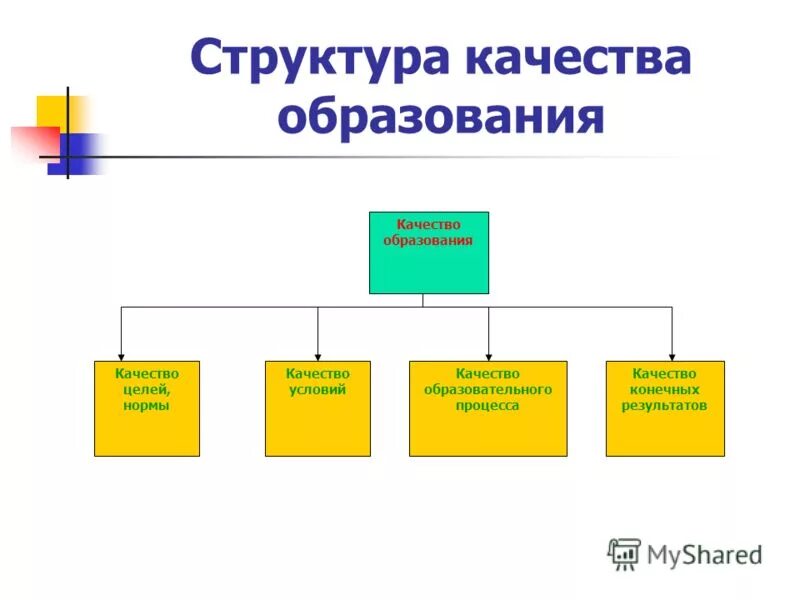 Структура качества образования

Качество образования

Качество целей, нормы

Качество условий

Качество образовательного процесса

Качество конечных результатов

MyShared